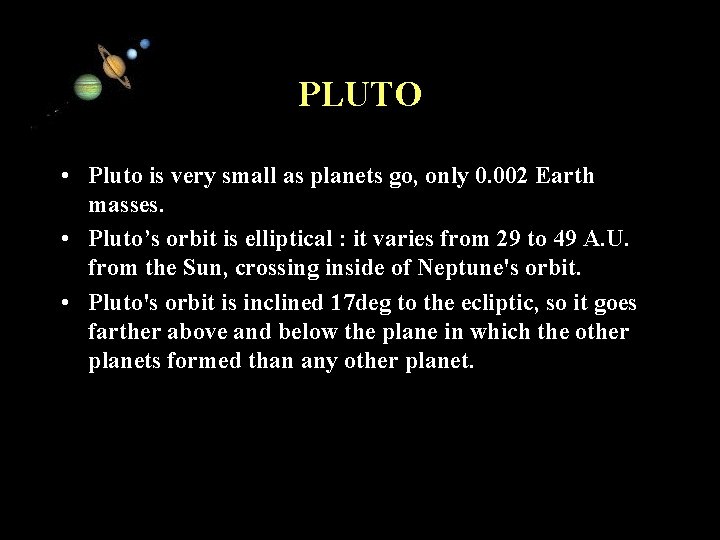 PLUTO

• Pluto is very small as planets go, only 0.002 Earth masses.

• Pluto’s orbit is elliptical : it varies from 29 to 49 A.U. from the Sun, crossing inside of Neptune's orbit.

• Pluto's orbit is inclined 17deg to the ecliptic, so it goes farther above and below the plane in which the other planets formed than any other planet.